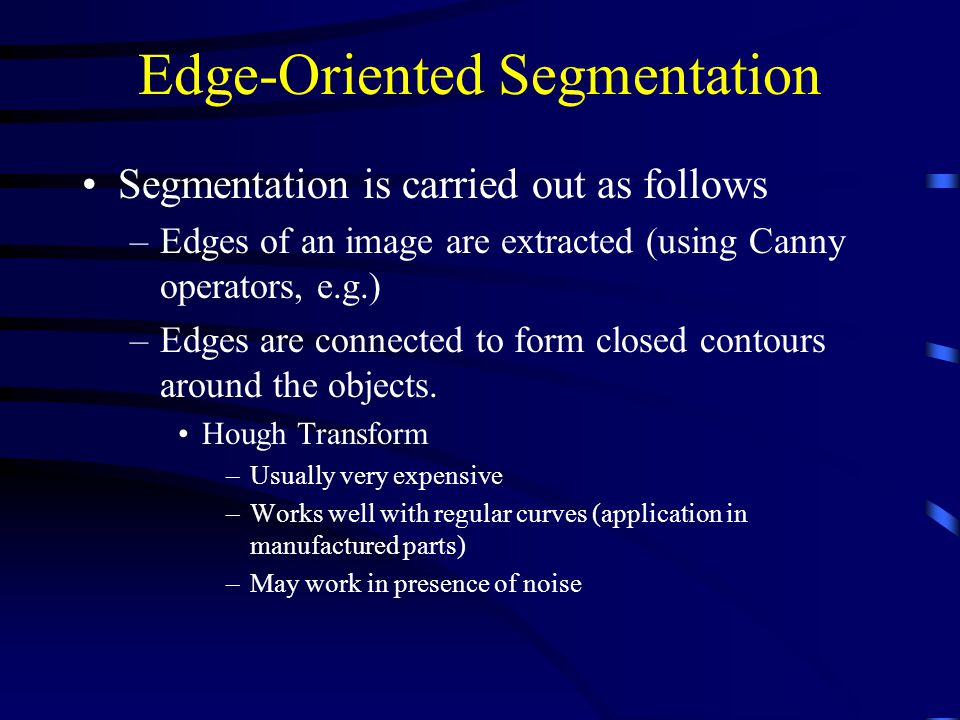 Edge-Oriented Segmentation

• Segmentation is carried out as follows

– Edges of an image are extracted (using Canny operators, e.g.)

– Edges are connected to form closed contours around the objects.

• Hough Transform

– Usually very expensive

– Works well with regular curves (application in manufactured parts)

– May work in presence of noise